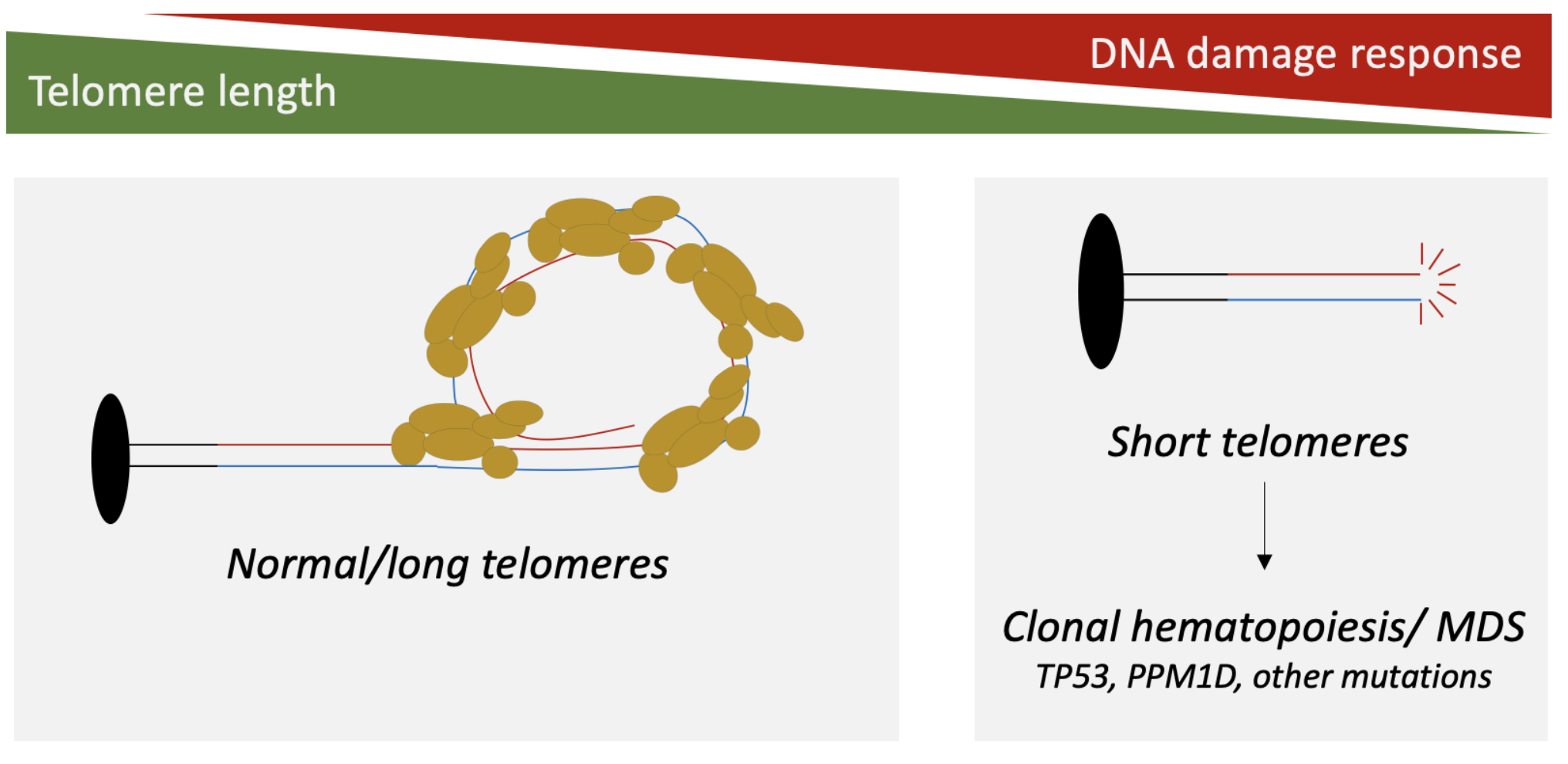 DNA damage response

Telomere length

Normal/long telomeres

Short telomeres

Clonal hematopoiesis/ MDS
TP53, PPM1D, other mutations